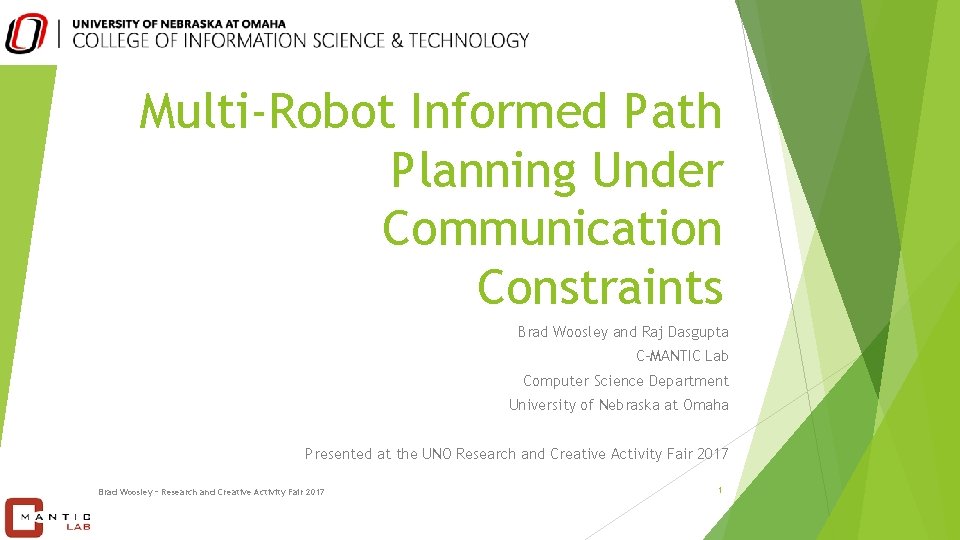 UNIVERSITY OF NEBRASKA AT OMAHA
COLLEGE OF INFORMATION SCIENCE & TECHNOLOGY

Multi-Robot Informed Path Planning Under Communication Constraints

Brad Woosley and Raj Dasgupta
C-MANTIC Lab
Computer Science Department
University of Nebraska at Omaha

Presented at the UNO Research and Creative Activity Fair 2017

Brad Woosley - Research and Creative Activity Fair 2017

1

MANTIC
LAB